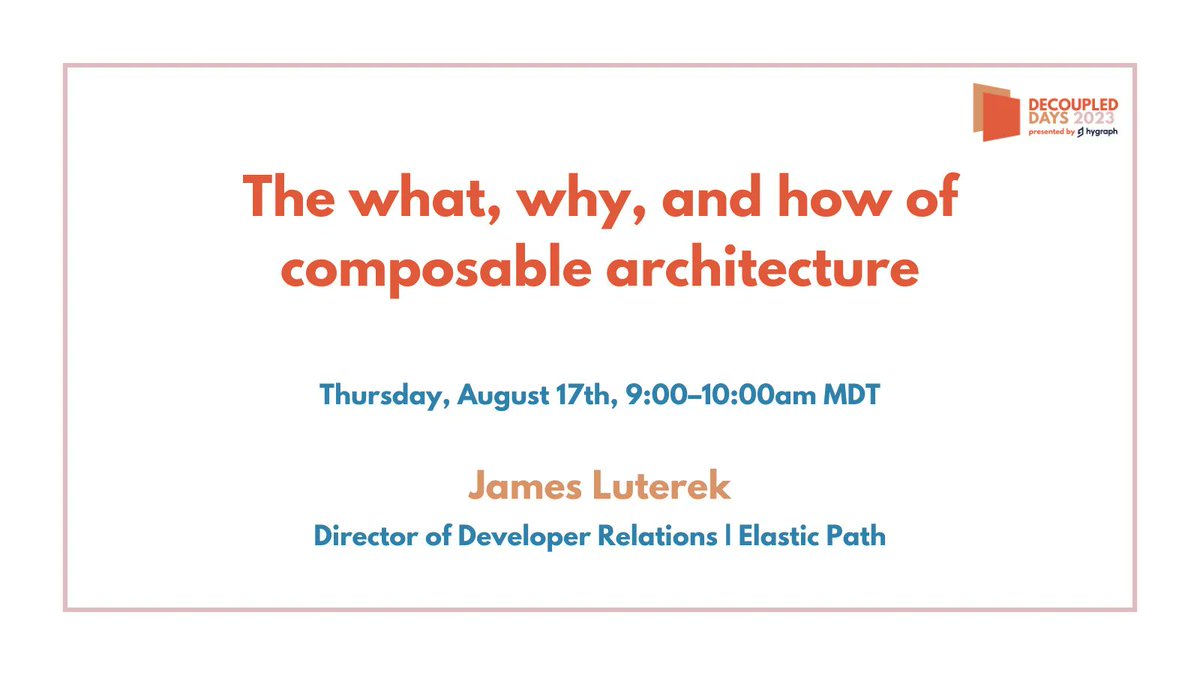 DECOUPLED DAYS 2023
presented by hygraph

The what, why, and how of composable architecture

Thursday, August 17th, 9:00–10:00am MDT

James Luterek
Director of Developer Relations | Elastic Path